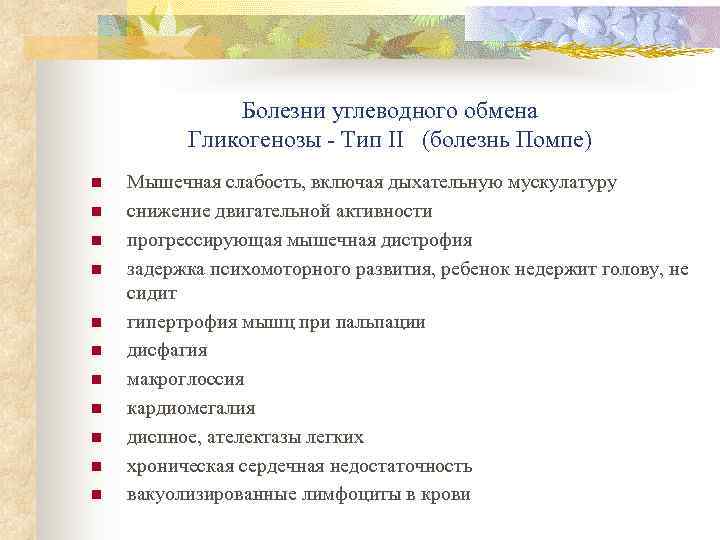 Болезни углеводного обмена
Гликогенозы - Тип II (болезнь Помпе)

- Мышечная слабость, включая дыхательную мускулатуру
- снижение двигательной активности
- прогрессирующая мышечная дистрофия
- задержка психомоторного развития, ребенок недержит голову, не сидит
- гипертрофия мышц при пальпации
- дисфагия
- макроглоссия
- кардиомегалия
- диспное, ателектазы легких
- хроническая сердечная недостаточность
- вакуолизированные лимфоциты в крови